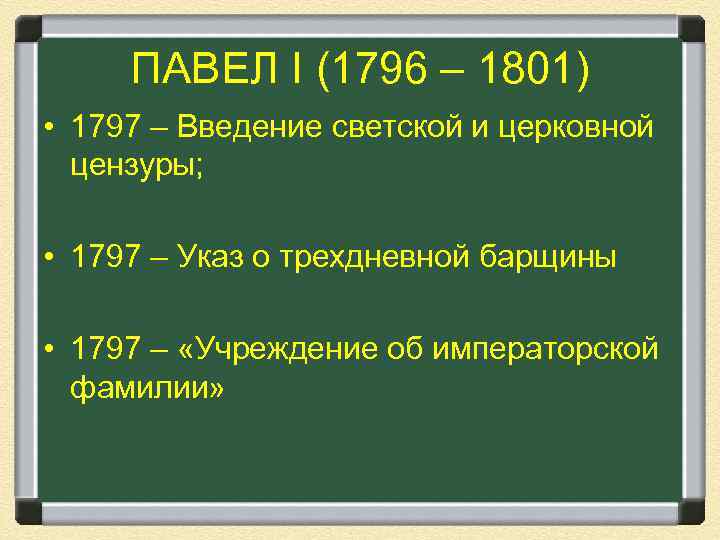 ПАВЕЛ I (1796 – 1801)

• 1797 – Введение светской и церковной цензуры;

• 1797 – Указ о трехдневной барщины

• 1797 – «Учреждение об императорской фамилии»